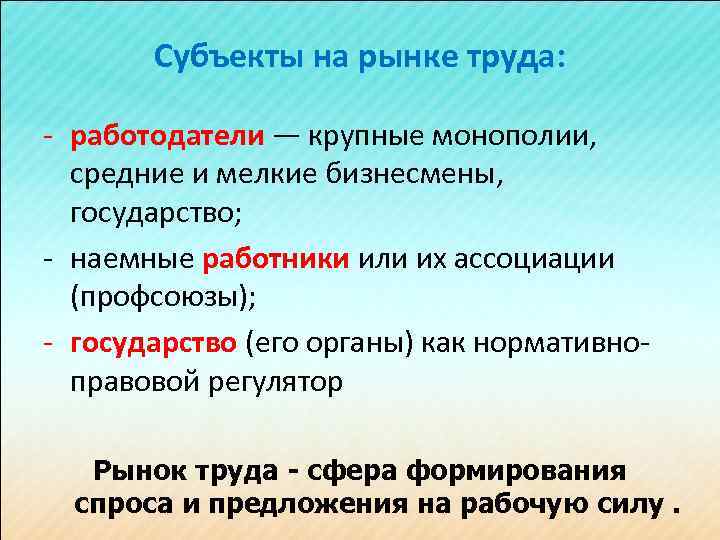 Субъекты на рынке труда:

- работодатели — крупные монополии, средние и мелкие бизнесмены, государство;

- наемные работники или их ассоциации (профсоюзы);

- государство (его органы) как нормативно-правовой регулятор

Рынок труда - сфера формирования спроса и предложения на рабочую силу .